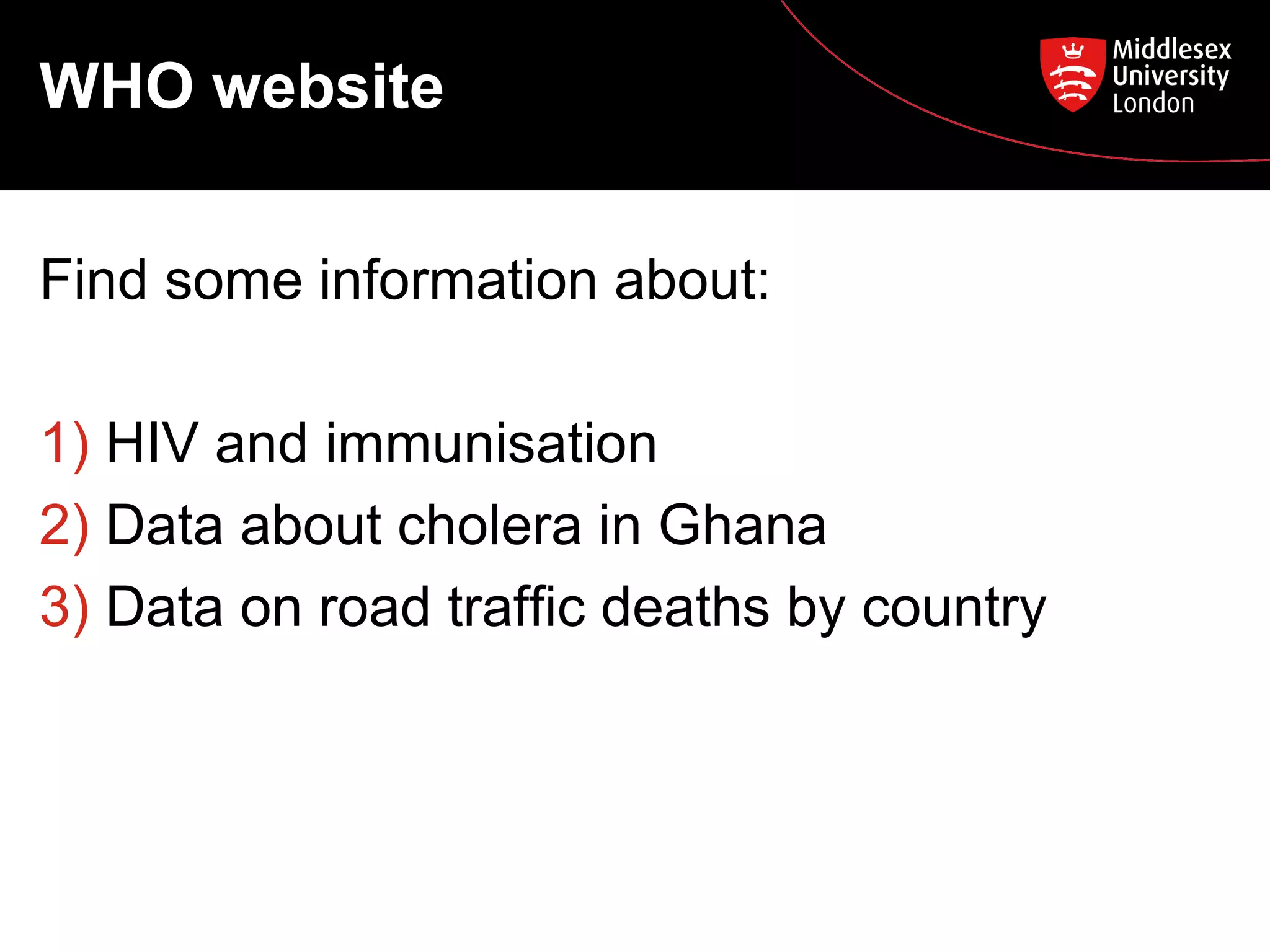 WHO website

Middlesex University London

Find some information about:

1) HIV and immunisation
2) Data about cholera in Ghana
3) Data on road traffic deaths by country